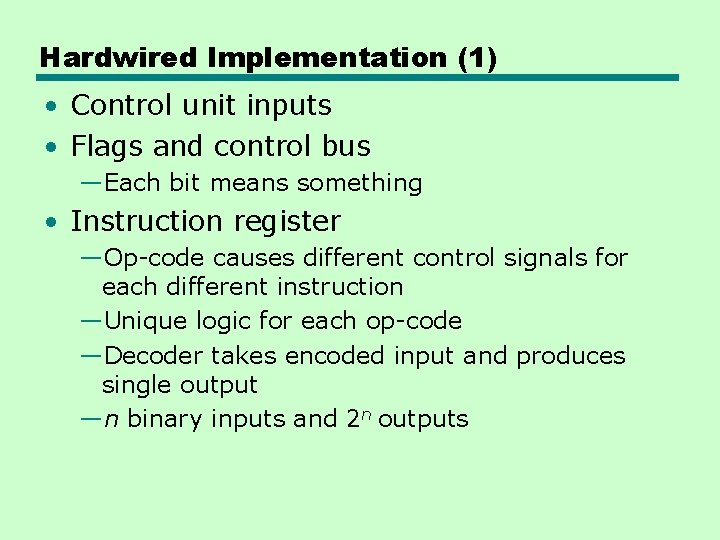 Hardwired Implementation (1)

• Control unit inputs
• Flags and control bus
—Each bit means something
• Instruction register
—Op-code causes different control signals for each different instruction
—Unique logic for each op-code
—Decoder takes encoded input and produces single output
—$n$ binary inputs and $2^n$ outputs